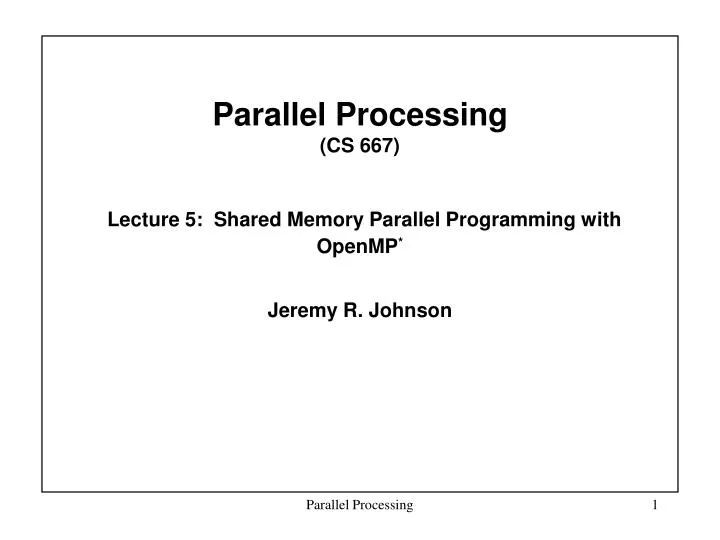 Parallel Processing
(CS 667)

Lecture 5: Shared Memory Parallel Programming with OpenMP*

Jeremy R. Johnson

Parallel Processing

1